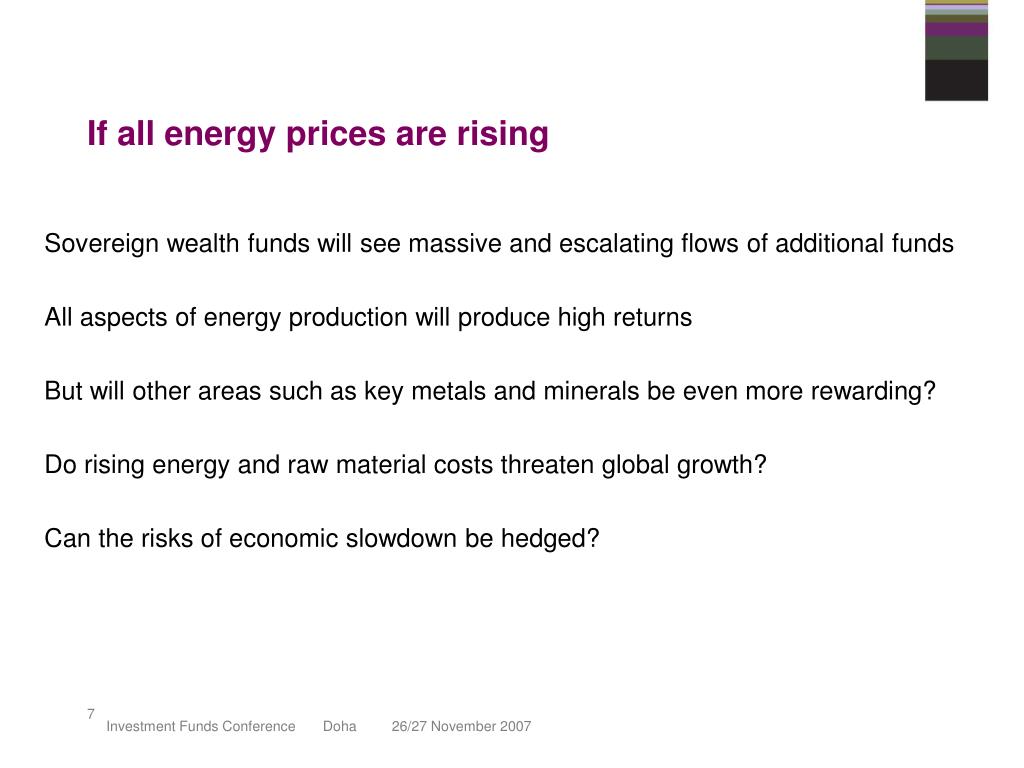 If all energy prices are rising

Sovereign wealth funds will see massive and escalating flows of additional funds

All aspects of energy production will produce high returns

But will other areas such as key metals and minerals be even more rewarding?

Do rising energy and raw material costs threaten global growth?

Can the risks of economic slowdown be hedged?

7

Investment Funds Conference Doha 26/27 November 2007